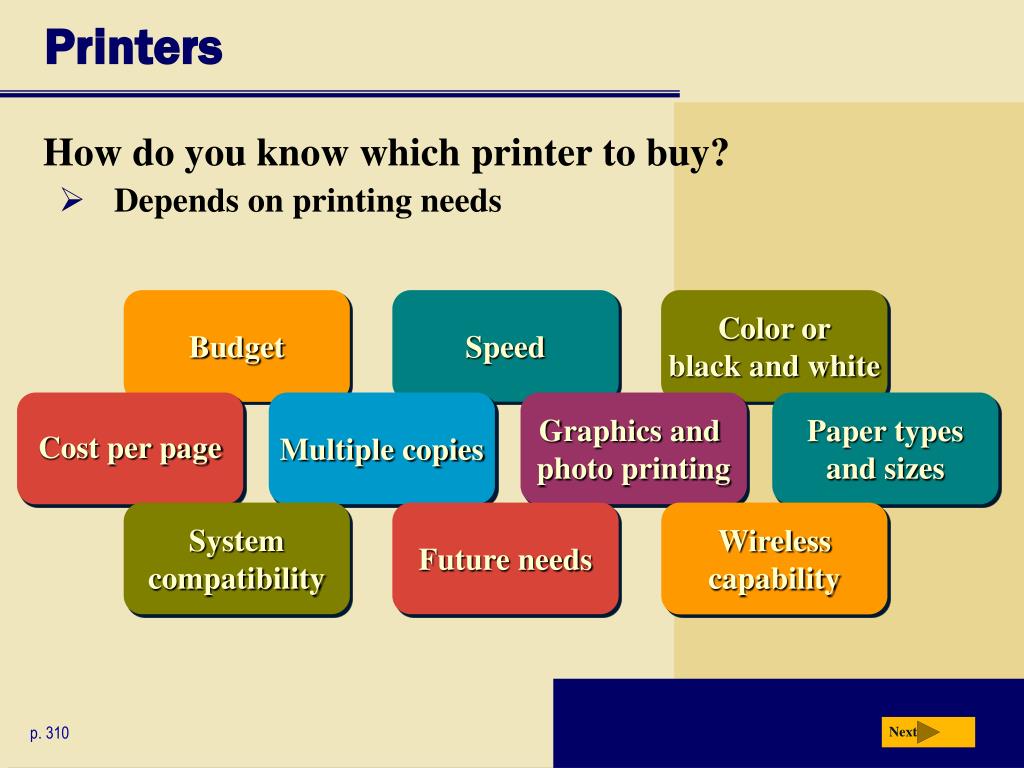 Printers

How do you know which printer to buy?

➢ Depends on printing needs

Budget

Speed

Color or black and white

Cost per page

Multiple copies

Graphics and photo printing

Paper types and sizes

System compatibility

Future needs

Wireless capability

p. 310

Next